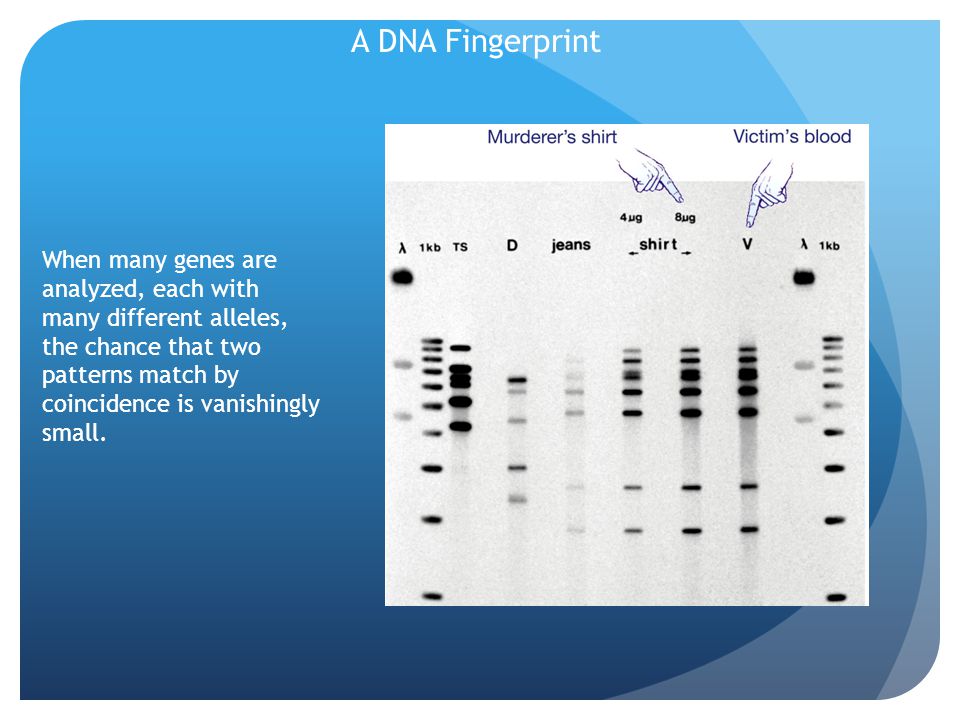 A DNA Fingerprint

When many genes are analyzed, each with many different alleles, the chance that two patterns match by coincidence is vanishingly small.

Murderer's shirt

Victim's blood

4µg

8µg

λ 1kb TS D jeans ← shirt → V λ 1kb